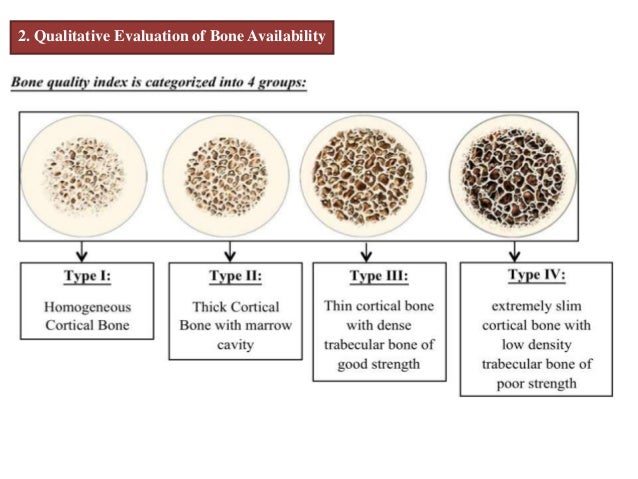 2. Qualitative Evaluation of Bone Availability

Bone quality index is categorized into 4 groups:

Type I:
Homogeneous Cortical Bone

Type II:
Thick Cortical Bone with marrow cavity

Type III:
Thin cortical bone with dense trabecular bone of good strength

Type IV:
extremely slim cortical bone with low density trabecular bone of poor strength